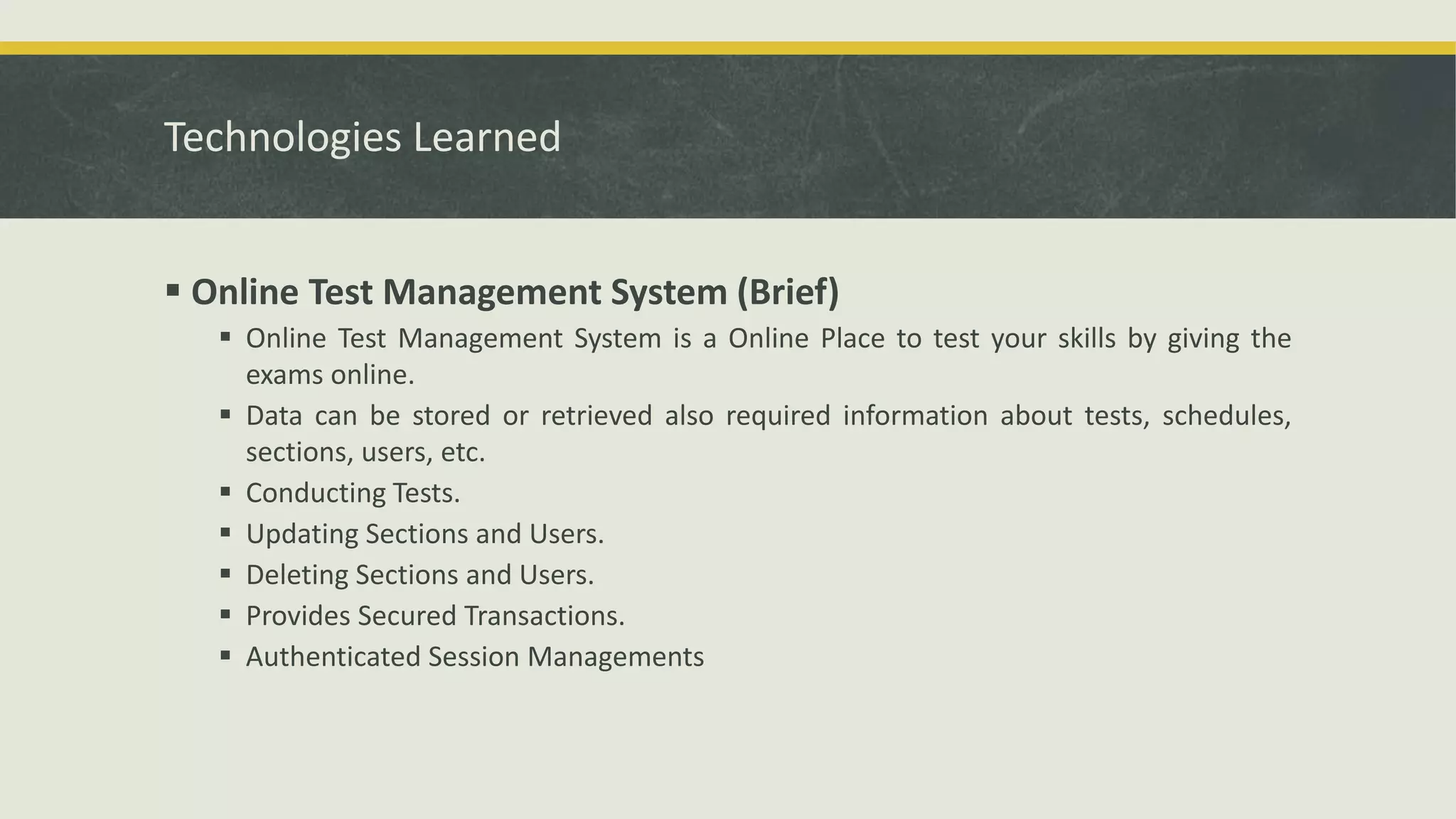 Technologies Learned

▪ Online Test Management System (Brief)

▪ Online Test Management System is a Online Place to test your skills by giving the exams online.

▪ Data can be stored or retrieved also required information about tests, schedules, sections, users, etc.

▪ Conducting Tests.

▪ Updating Sections and Users.

▪ Deleting Sections and Users.

▪ Provides Secured Transactions.

▪ Authenticated Session Managements